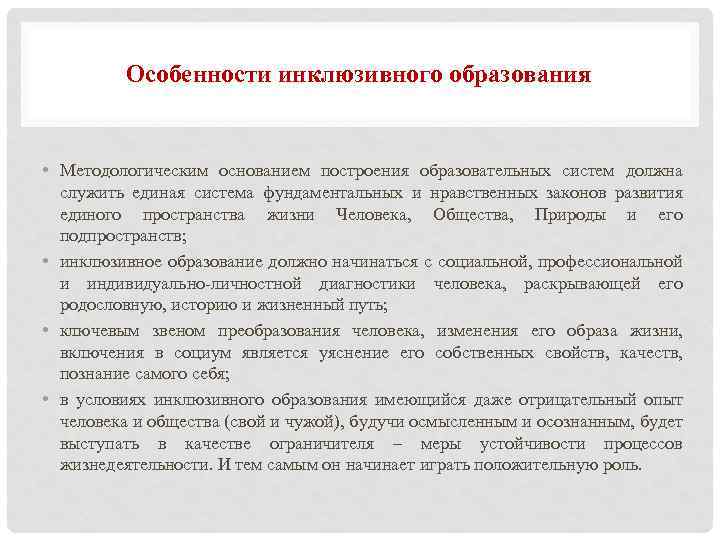 Особенности инклюзивного образования

• Методологическим основанием построения образовательных систем должна служить единая система фундаментальных и нравственных законов развития единого пространства жизни Человека, Общества, Природы и его подпространств;

• инклюзивное образование должно начинаться с социальной, профессиональной и индивидуально-личностной диагностики человека, раскрывающей его родословную, историю и жизненный путь;

• ключевым звеном преобразования человека, изменения его образа жизни, включения в социум является уяснение его собственных свойств, качеств, познание самого себя;

• в условиях инклюзивного образования имеющийся даже отрицательный опыт человека и общества (свой и чужой), будучи осмысленным и осознанным, будет выступать в качестве ограничителя – меры устойчивости процессов жизнедеятельности. И тем самым он начинает играть положительную роль.